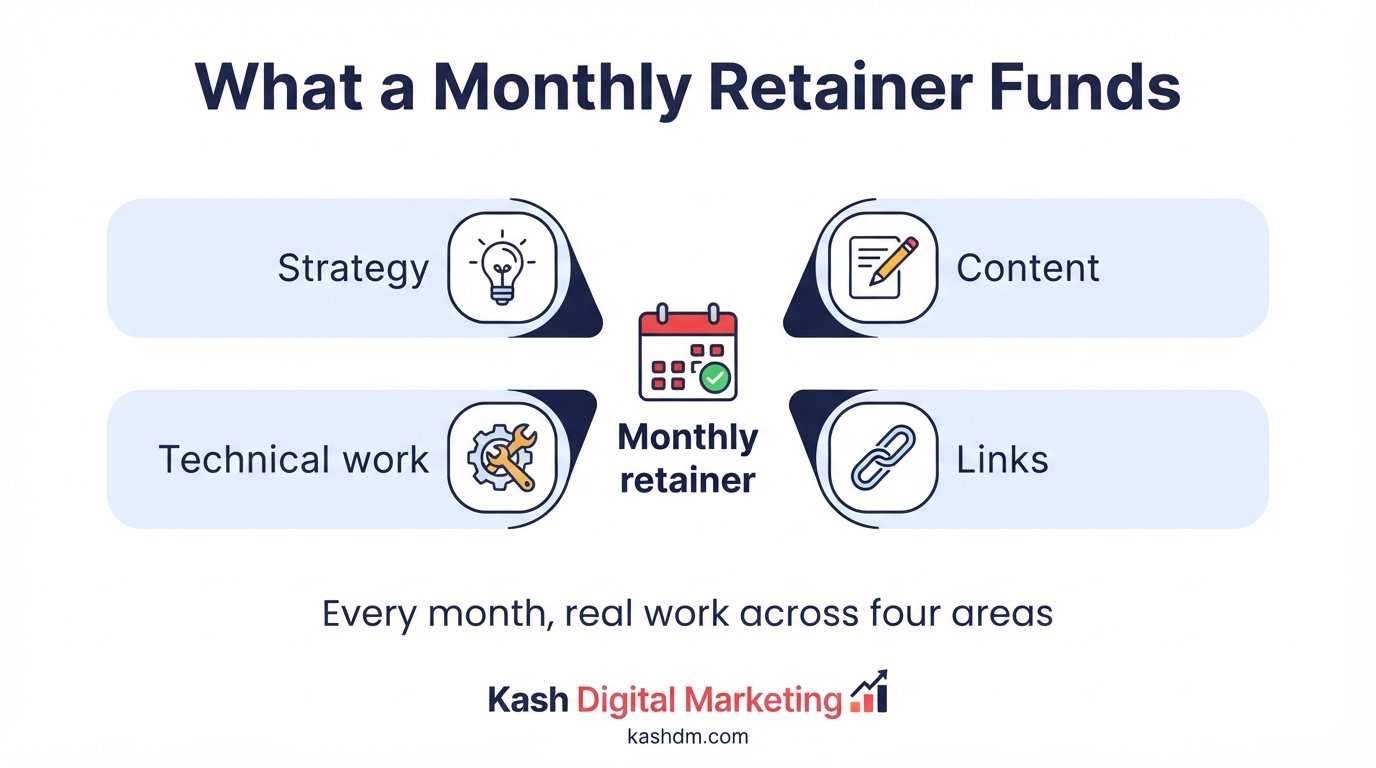 What a Monthly Retainer Funds

Strategy

Content

Monthly retainer

Technical work

Links

Every month, real work across four areas

Kash Digital Marketing

kashdm.com